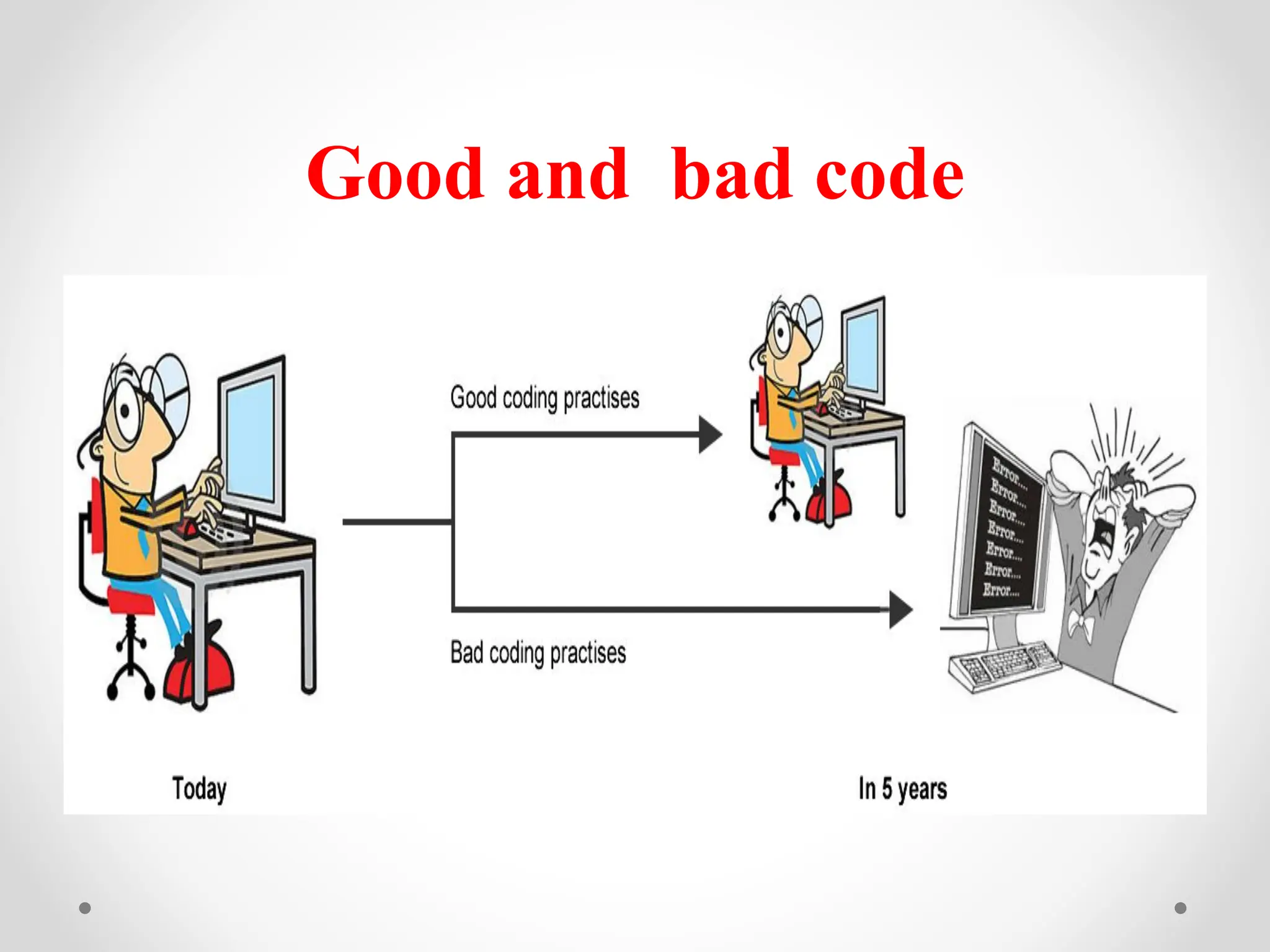 Good and bad code

Good coding practises

Bad coding practises

Error....
Error....
Error....
Error....
Error....
Error....
Error....

Today

In 5 years